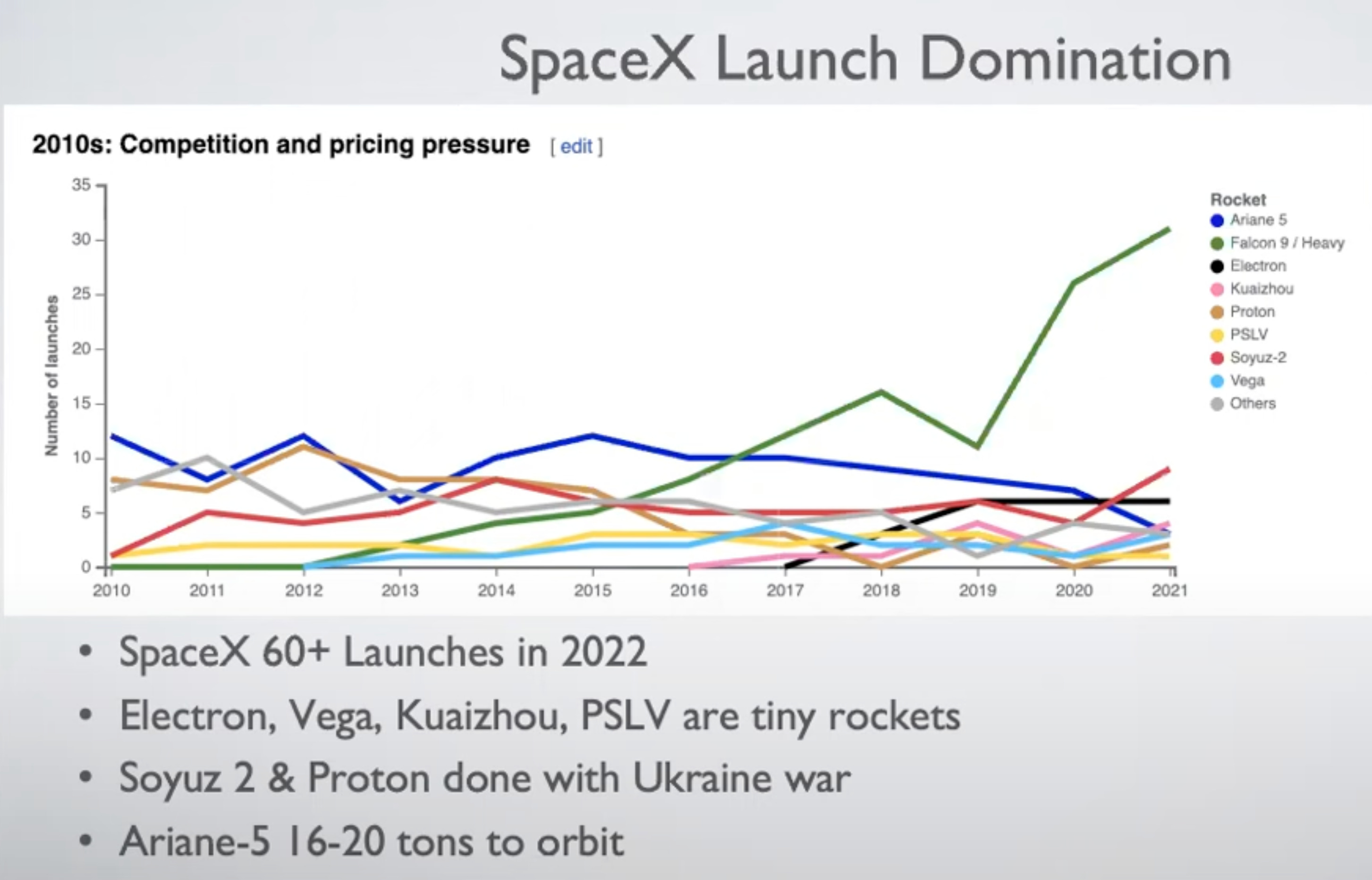 SpaceX Launch Domination

2010s: Competition and pricing pressure [ edit ]

Number of launches

35
30
25
20
15
10
5
0

2010 2011 2012 2013 2014 2015 2016 2017 2018 2019 2020 2021

Rocket
Ariane 5
Falcon 9 / Heavy
Electron
Kuaizhou
Proton
PSLV
Soyuz-2
Vega
Others

• SpaceX 60+ Launches in 2022
• Electron, Vega, Kuaizhou, PSLV are tiny rockets
• Soyuz 2 & Proton done with Ukraine war
• Ariane-5 16-20 tons to orbit